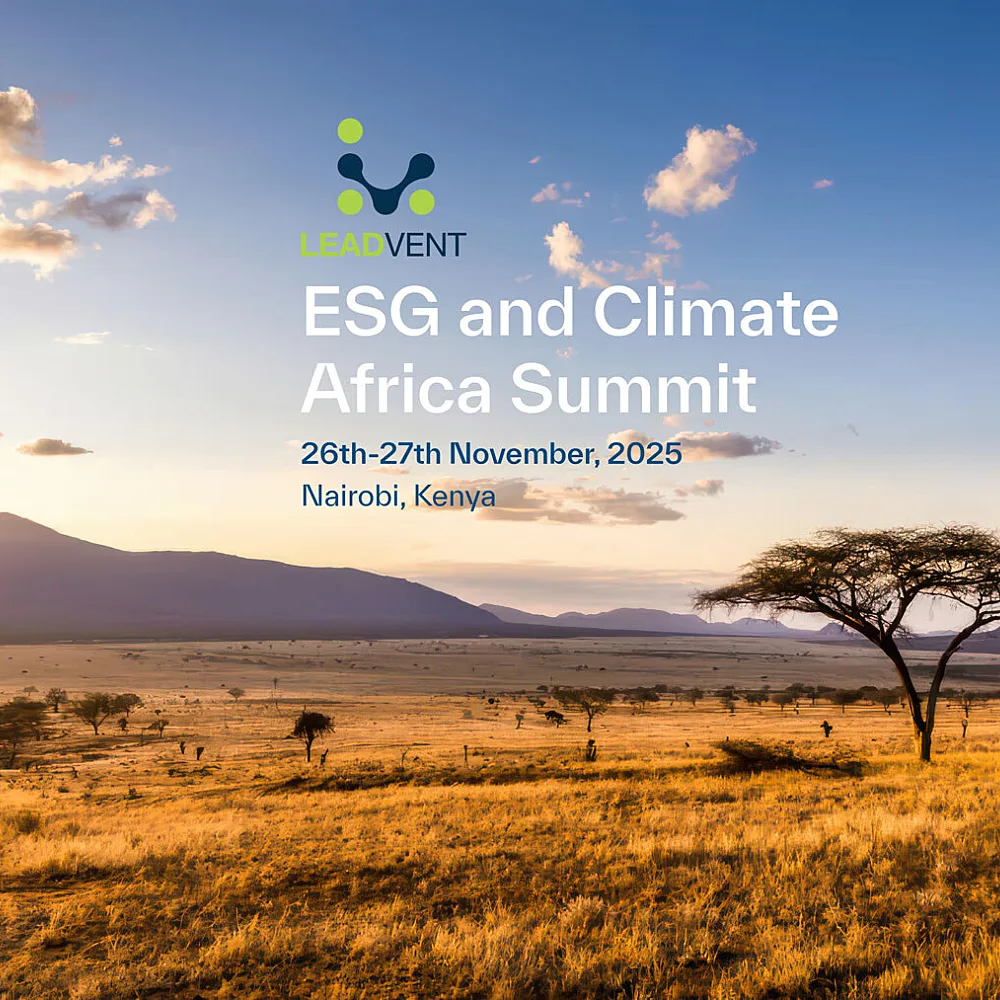 LEADVENT

ESG and Climate Africa Summit

26th-27th November, 2025
Nairobi, Kenya